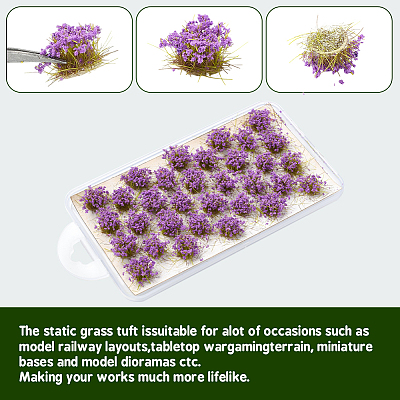 The static grass tuft issuitable for alot of occasions such as model railway layouts,tabletop wargamingterrain, miniature bases and model dioramas ctc.
Making your works much more lifelike.